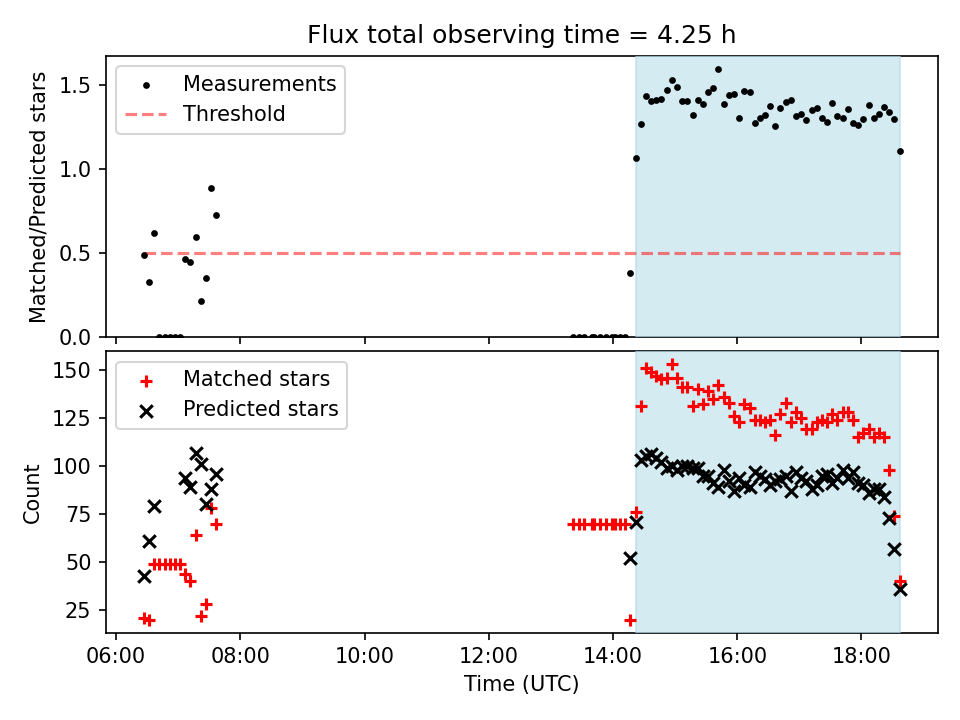 Flux total observing time = 4.25 h

Measurements
Threshold

Matched/Predicted stars

1.5
1.0
0.5
0.0

Matched stars
Predicted stars

Count

150
125
100
75
50
25

06:00
08:00
10:00
12:00
14:00
16:00
18:00

Time (UTC)